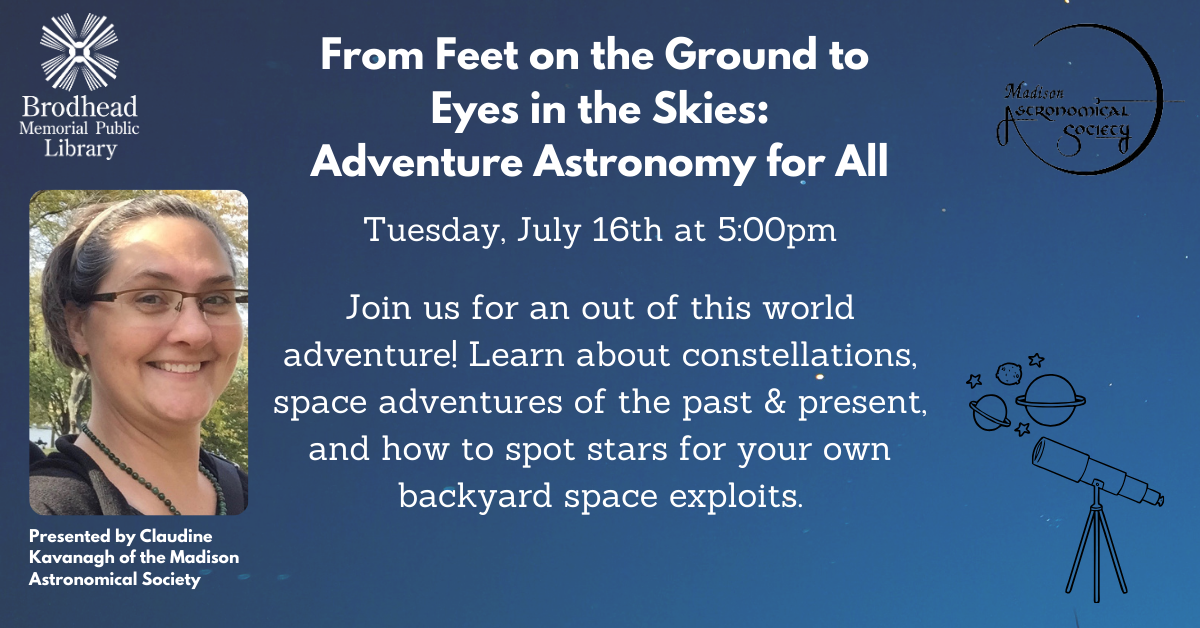 Brodhead Memorial Public Library

From Feet on the Ground to Eyes in the Skies: Adventure Astronomy for All

Madison Astronomical Society

Tuesday, July 16th at 5:00pm

Join us for an out of this world adventure! Learn about constellations, space adventures of the past & present, and how to spot stars for your own backyard space exploits.

Presented by Claudine Kavanagh of the Madison Astronomical Society